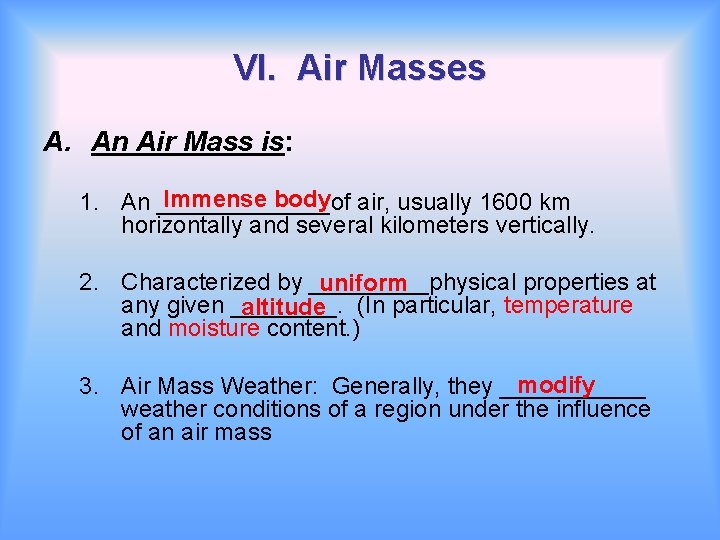 VI. Air Masses

A. An Air Mass is:

1. An Immense body of air, usually 1600 km horizontally and several kilometers vertically.

2. Characterized by uniform physical properties at any given altitude. (In particular, temperature and moisture content.)

3. Air Mass Weather: Generally, they modify weather conditions of a region under the influence of an air mass